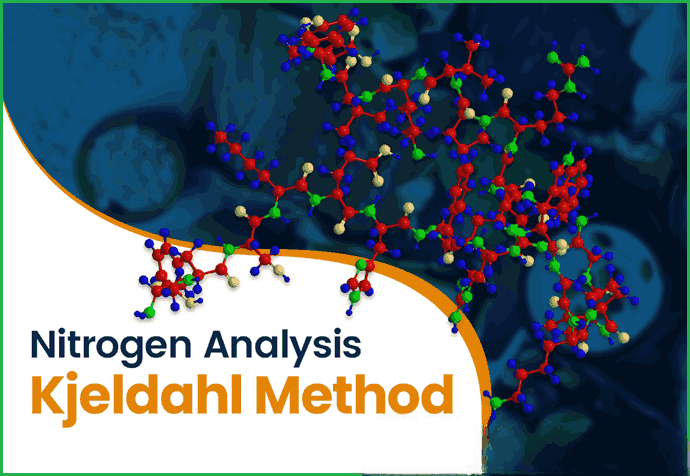 Nitrogen Analysis
Kjeldahl Method